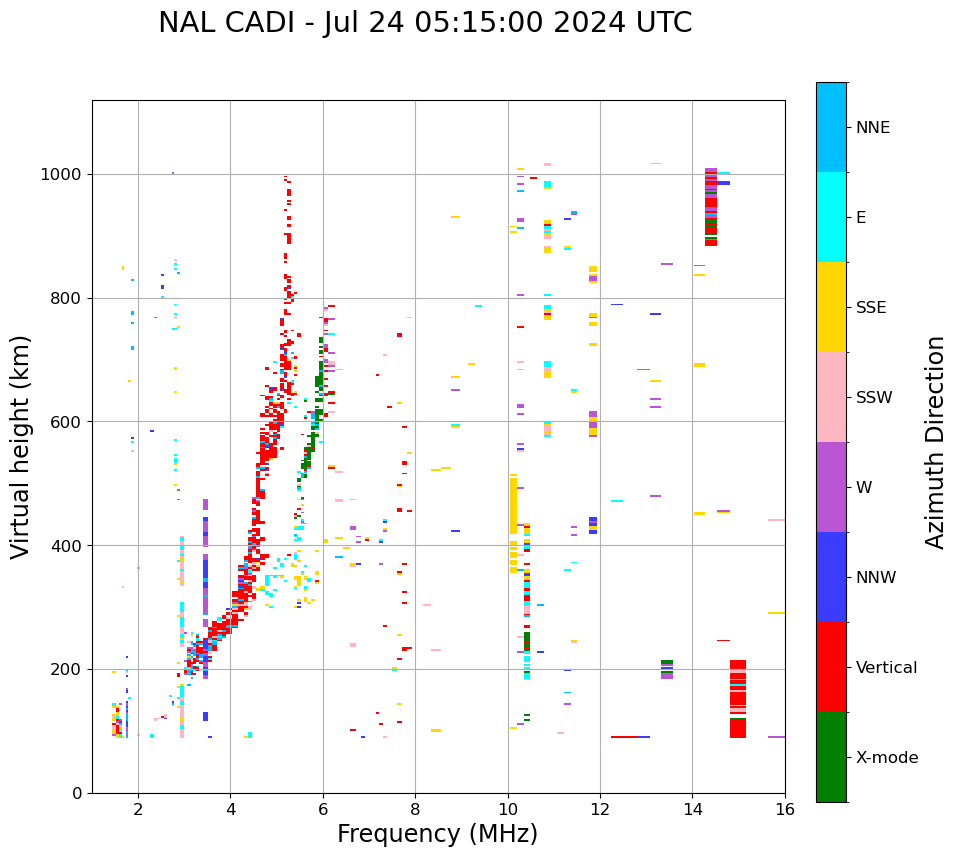 NAL CADI - Jul 24 05:15:00 2024 UTC

Virtual height (km)

1000
800
600
400
200
0

2
4
6
8
10
12
14
16

Frequency (MHz)

NNE
E
SSE
SSW
W
NNW
Vertical
X-mode

Azimuth Direction